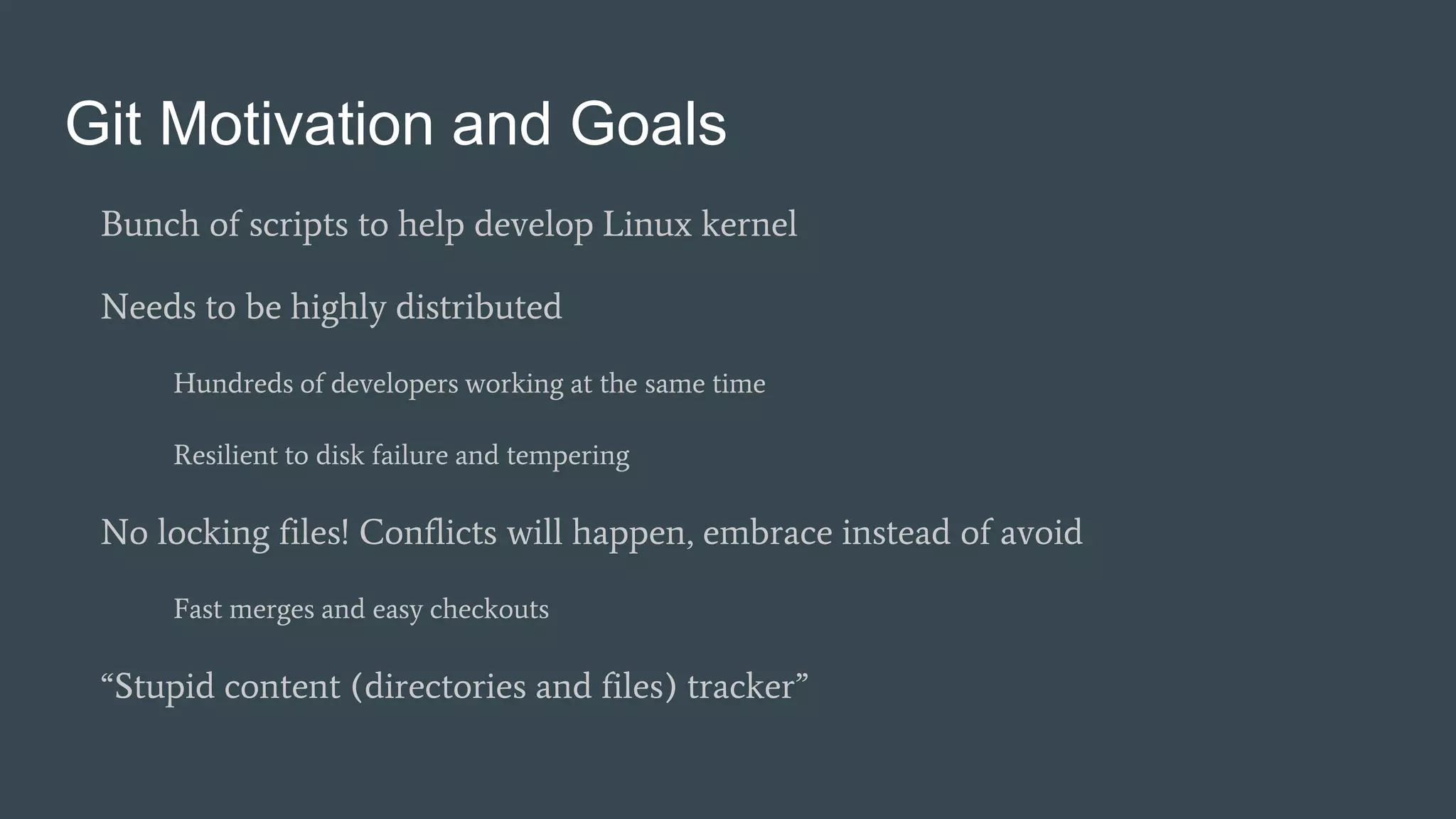 Git Motivation and Goals

Bunch of scripts to help develop Linux kernel

Needs to be highly distributed

Hundreds of developers working at the same time

Resilient to disk failure and tempering

No locking files! Conflicts will happen, embrace instead of avoid

Fast merges and easy checkouts

“Stupid content (directories and files) tracker”